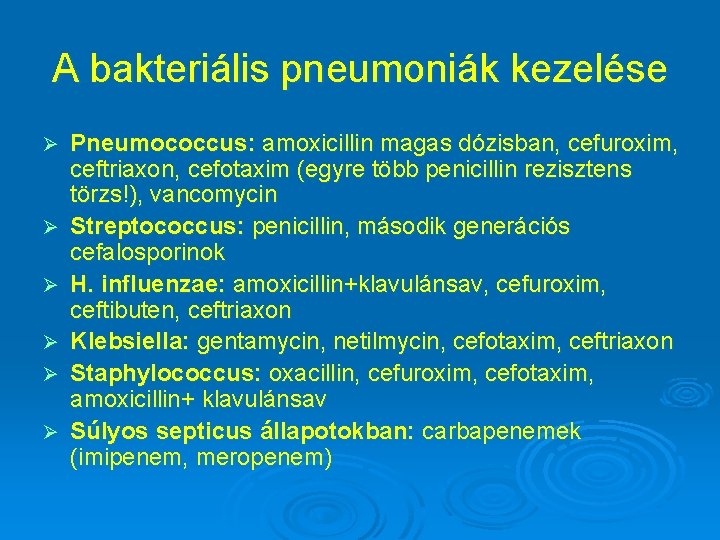 A bakteriális pneumoniák kezelése

➢ Pneumococcus: amoxicillin magas dózisban, cefuroxim, ceftriaxon, cefotaxim (egyre több penicillin rezisztens törzs!), vancomycin

➢ Streptococcus: penicillin, második generációs cefalosporinok

➢ H. influenzae: amoxicillin+klavulánsav, cefuroxim, ceftibuten, ceftriaxon

➢ Klebsiella: gentamycin, netilmycin, cefotaxim, ceftriaxon

➢ Staphylococcus: oxacillin, cefuroxim, cefotaxim, amoxicillin+ klavulánsav

➢ Súlyos septicus állapotokban: carbapenemek (imipenem, meropenem)